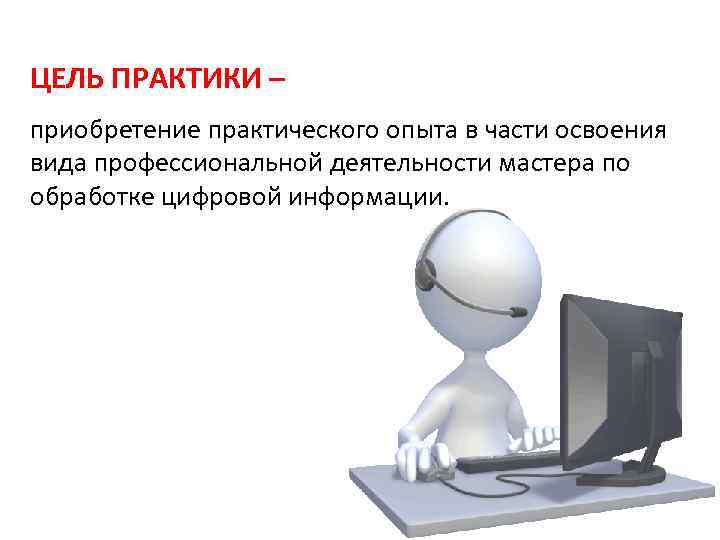 ЦЕЛЬ ПРАКТИКИ –

приобретение практического опыта в части освоения вида профессиональной деятельности мастера по обработке цифровой информации.